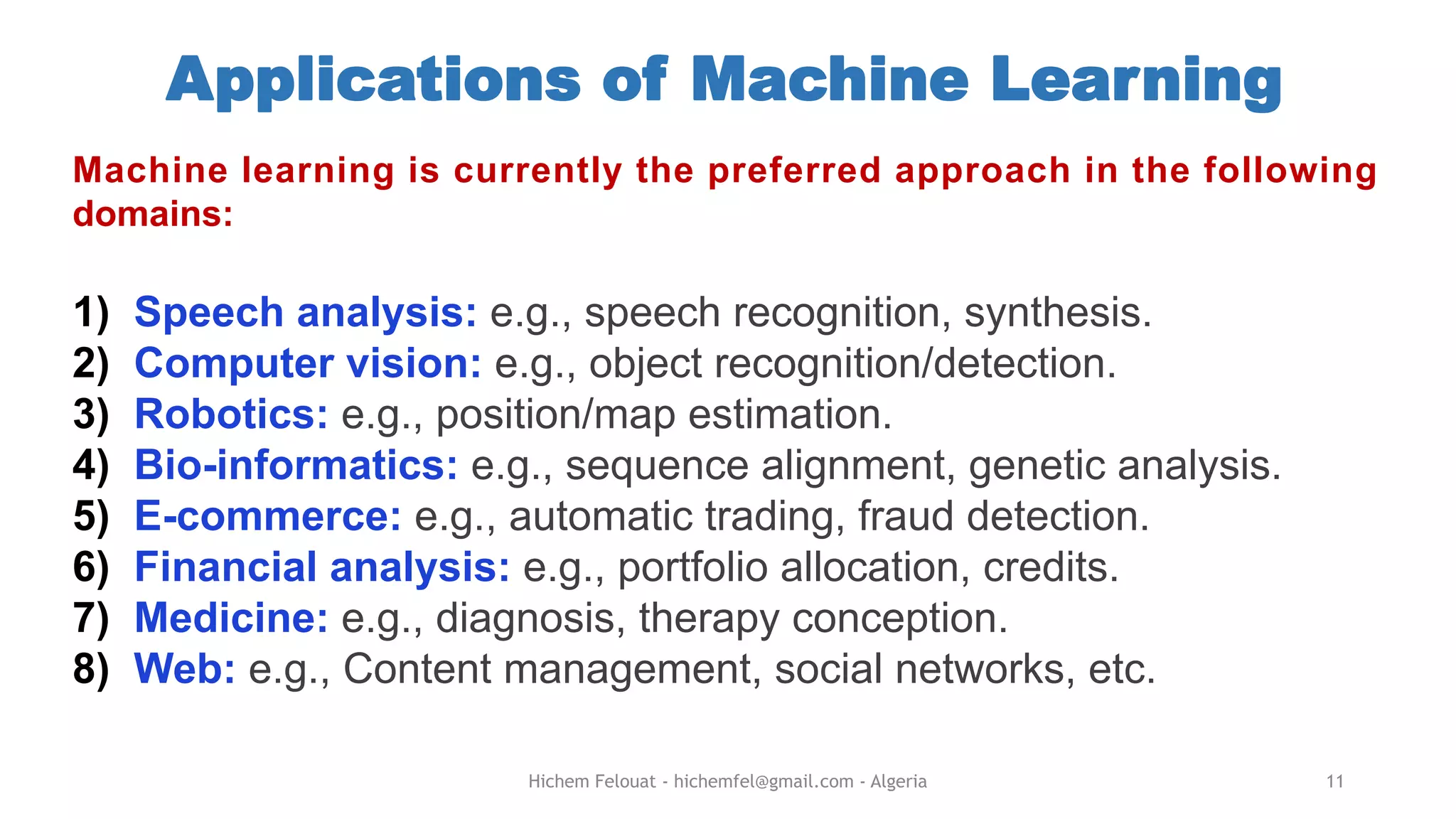 Applications of Machine Learning

Machine learning is currently the preferred approach in the following domains:

1) Speech analysis: e.g., speech recognition, synthesis.
2) Computer vision: e.g., object recognition/detection.
3) Robotics: e.g., position/map estimation.
4) Bio-informatics: e.g., sequence alignment, genetic analysis.
5) E-commerce: e.g., automatic trading, fraud detection.
6) Financial analysis: e.g., portfolio allocation, credits.
7) Medicine: e.g., diagnosis, therapy conception.
8) Web: e.g., Content management, social networks, etc.

Hichem Felouat - hichemfel@gmail.com - Algeria

11